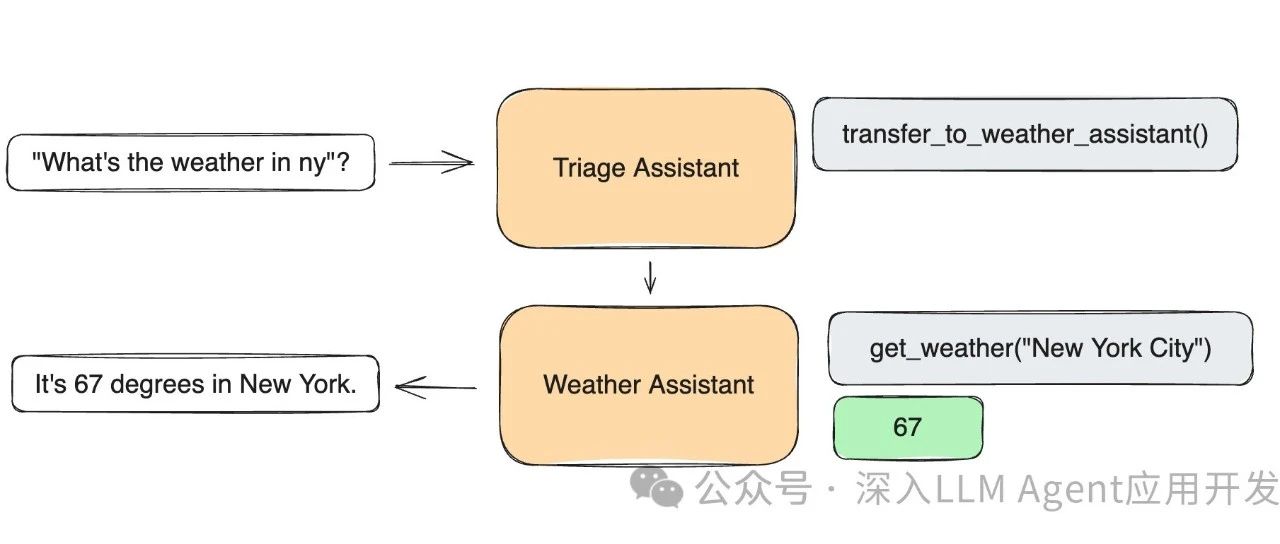 "What's the weather in ny"?

Triage Assistant

transfer_to_weather_assistant()

It's 67 degrees in New York.

Weather Assistant

get_weather("New York City")

67

公众号 · 深入LLM Agent应用开发